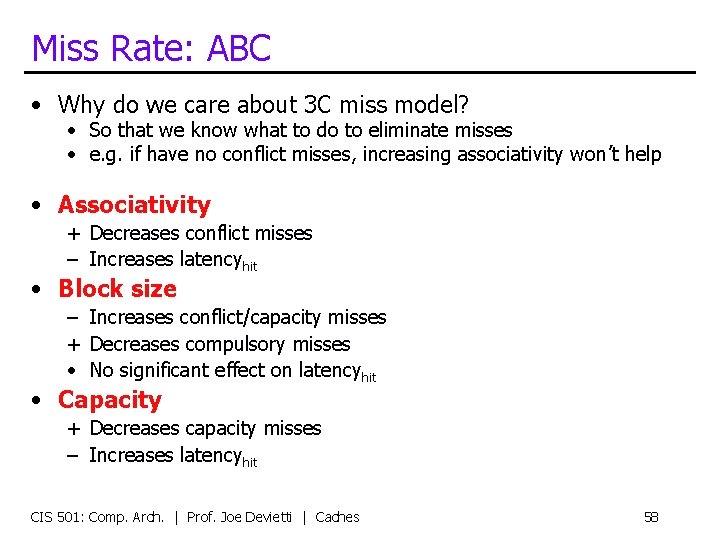 Miss Rate: ABC

• Why do we care about 3C miss model?
  • So that we know what to do to eliminate misses
  • e.g. if have no conflict misses, increasing associativity won't help

• Associativity
  + Decreases conflict misses
  – Increases latency$_{hit}$
• Block size
  – Increases conflict/capacity misses
  + Decreases compulsory misses
  • No significant effect on latency$_{hit}$
• Capacity
  + Decreases capacity misses
  – Increases latency$_{hit}$

CIS 501: Comp. Arch. | Prof. Joe Devietti | Caches

58